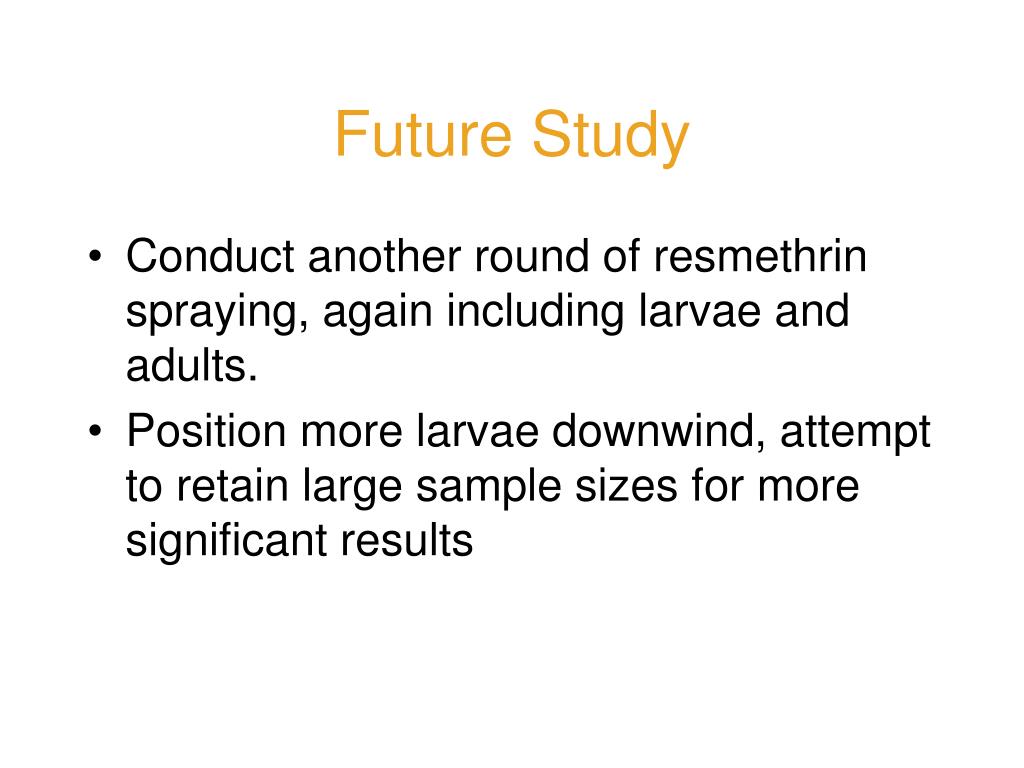 Future Study

• Conduct another round of resmethrin spraying, again including larvae and adults.
• Position more larvae downwind, attempt to retain large sample sizes for more significant results